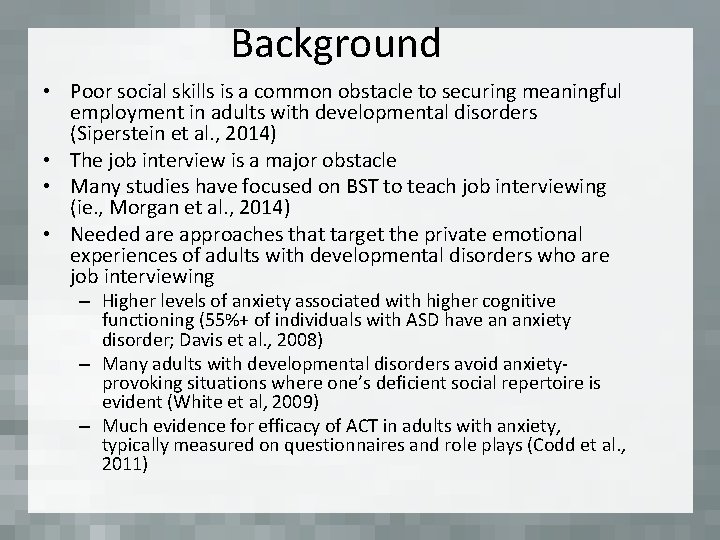 Background

• Poor social skills is a common obstacle to securing meaningful employment in adults with developmental disorders (Siperstein et al., 2014)
• The job interview is a major obstacle
• Many studies have focused on BST to teach job interviewing (ie., Morgan et al., 2014)
• Needed are approaches that target the private emotional experiences of adults with developmental disorders who are job interviewing
– Higher levels of anxiety associated with higher cognitive functioning (55%+ of individuals with ASD have an anxiety disorder; Davis et al., 2008)
– Many adults with developmental disorders avoid anxiety-provoking situations where one's deficient social repertoire is evident (White et al, 2009)
– Much evidence for efficacy of ACT in adults with anxiety, typically measured on questionnaires and role plays (Codd et al., 2011)